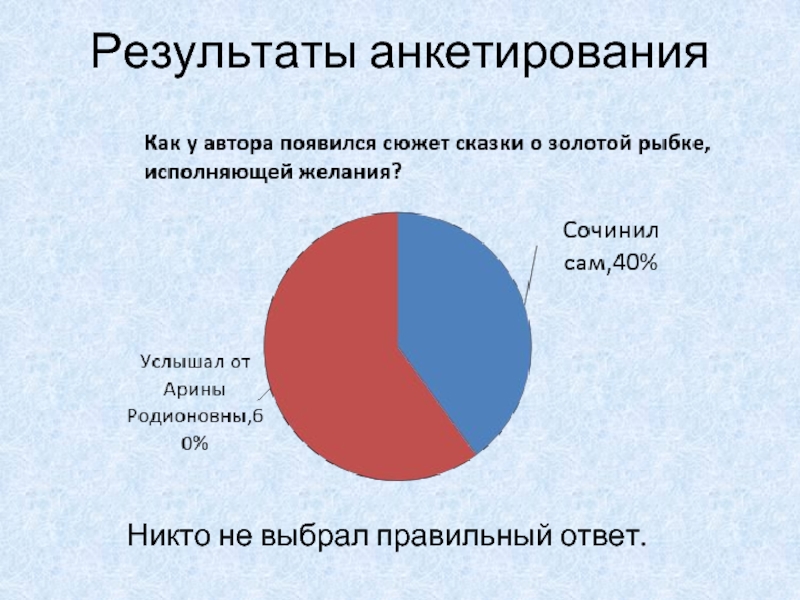 Результаты анкетирования

Как у автора появился сюжет сказки о золотой рыбке, исполняющей желания?

Сочинил сам,40%

Услышал от Арины Родионовны,60%

Никто не выбрал правильный ответ.